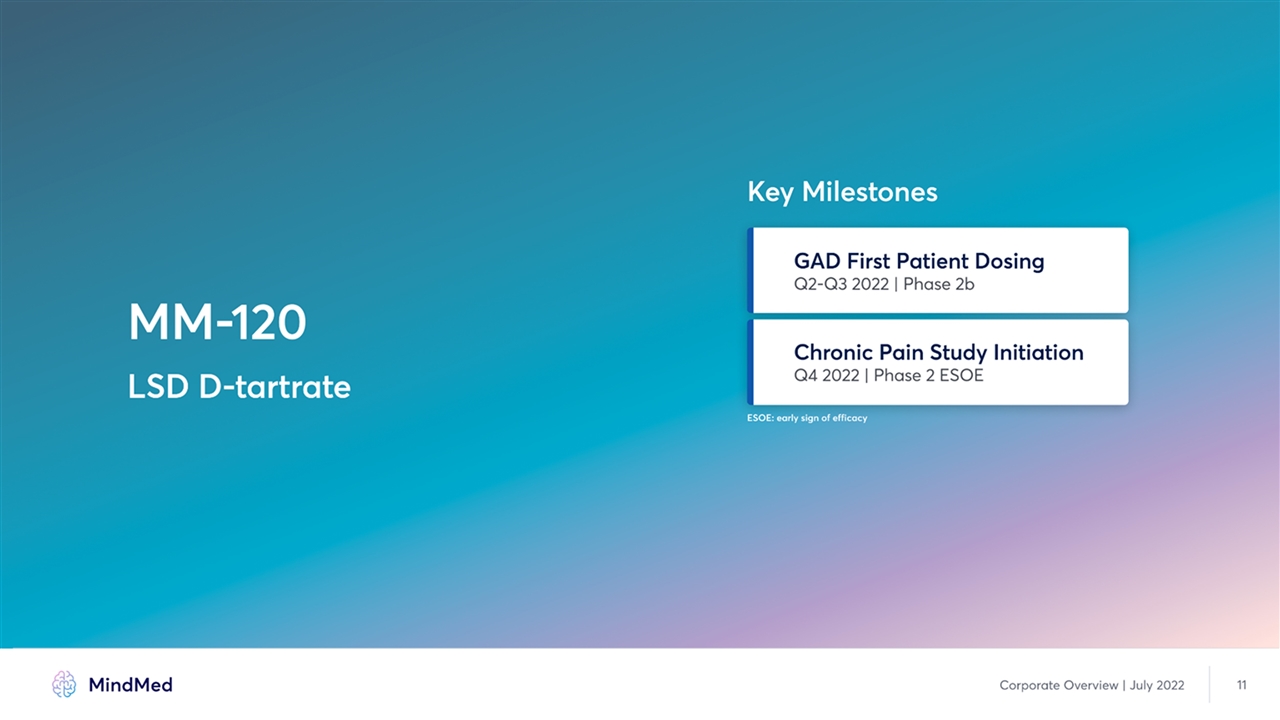 MM-120

LSD D-tartrate

Key Milestones

GAD First Patient Dosing
Q2-Q3 2022 | Phase 2b

Chronic Pain Study Initiation
Q4 2022 | Phase 2 ESOE

ESOE: early sign of efficacy

MindMed

Corporate Overview | July 2022

11